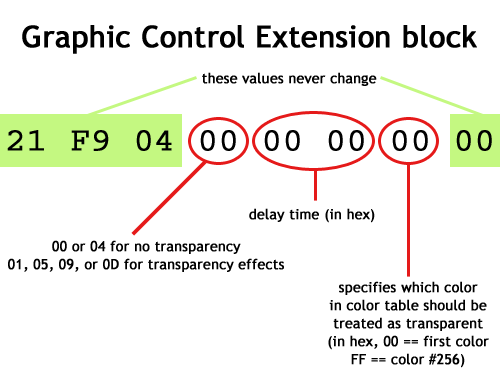 Graphic Control Extension block

these values never change

21 F9 04 00 00 00 00 00

delay time (in hex)

00 or 04 for no transparency
01, 05, 09, or 0D for transparency effects

specifies which color
in color table should be
treated as transparent
(in hex, 00 == first color
FF == color #256)